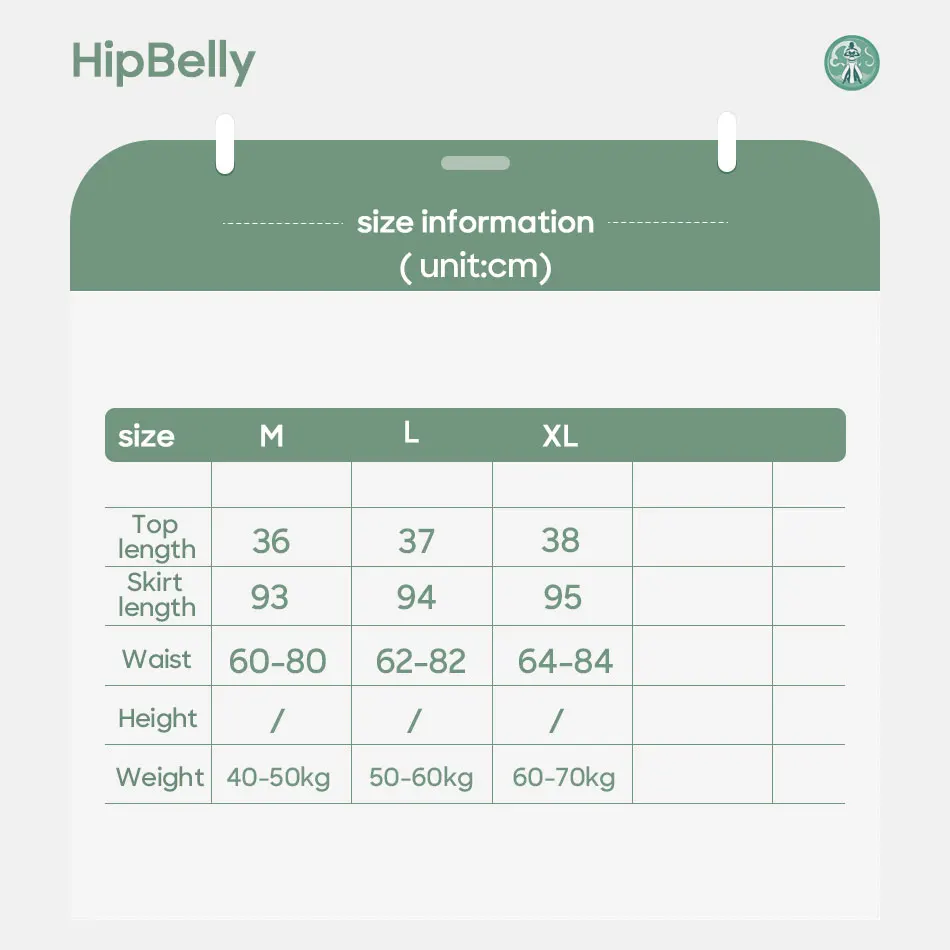 HipBelly

size information
( unit:cm)

| size | M | L | XL | | |
|---|---|---|---|---|---|
| | | | | | |
| Top length | 36 | 37 | 38 | | |
| Skirt length | 93 | 94 | 95 | | |
| Waist | 60-80 | 62-82 | 64-84 | | |
| Height | / | / | / | | |
| Weight | 40-50kg | 50-60kg | 60-70kg | | |